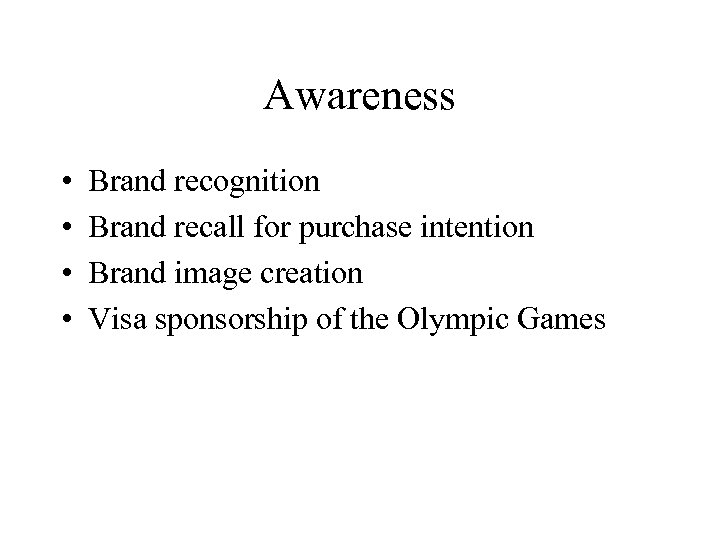 Awareness

• Brand recognition
• Brand recall for purchase intention
• Brand image creation
• Visa sponsorship of the Olympic Games